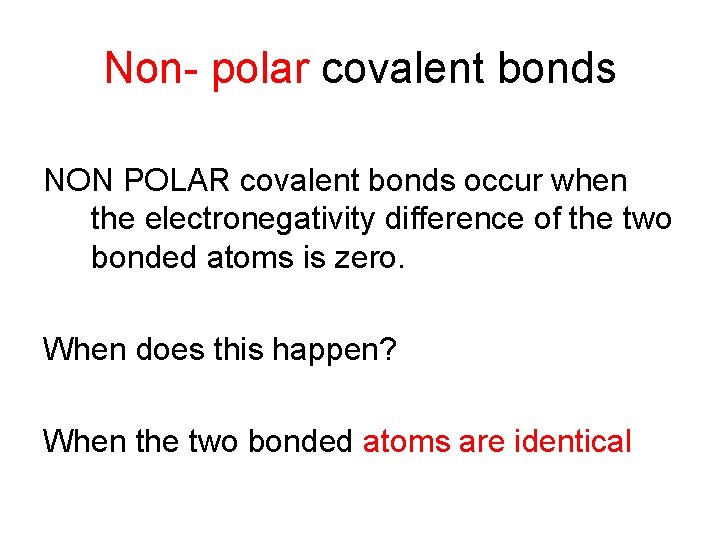 Non- polar covalent bonds

NON POLAR covalent bonds occur when the electronegativity difference of the two bonded atoms is zero.

When does this happen?

When the two bonded atoms are identical